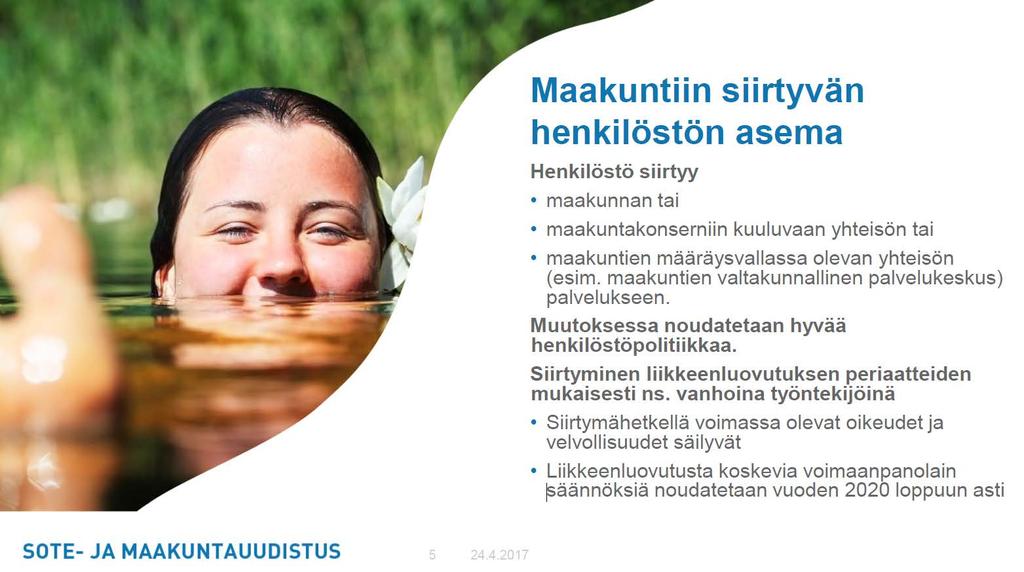 Maakuntiin siirtyvän henkilöstön asema

Henkilöstö siirtyy

• maakunnan tai
• maakuntakonserniin kuuluvaan yhteisön tai
• maakuntien määräysvallassa olevan yhteisön (esim. maakuntien valtakunnallinen palvelukeskus) palvelukseen.

Muutoksessa noudatetaan hyvää henkilöstöpolitiikkaa.

Siirtyminen liikkeenluovutuksen periaatteiden mukaisesti ns. vanhoina työntekijöinä

• Siirtymähetkellä voimassa olevat oikeudet ja velvollisuudet säilyvät
• Liikkeenluovutusta koskevia voimaanpanolain säännöksiä noudatetaan vuoden 2020 loppuun asti

SOTE- JA MAAKUNTAUUDISTUS 5 24.4.2017